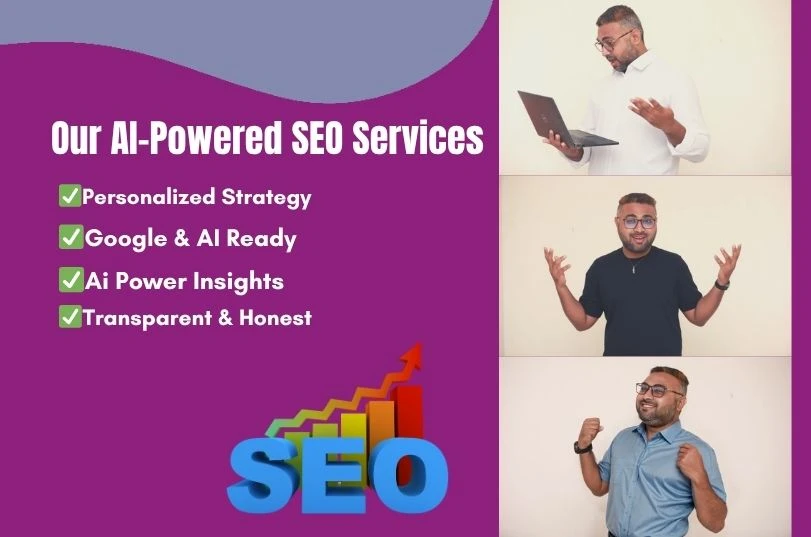 Our AI-Powered SEO Services

✅Personalized Strategy

✅Google & AI Ready

✅Ai Power Insights

✅Transparent & Honest

SEO